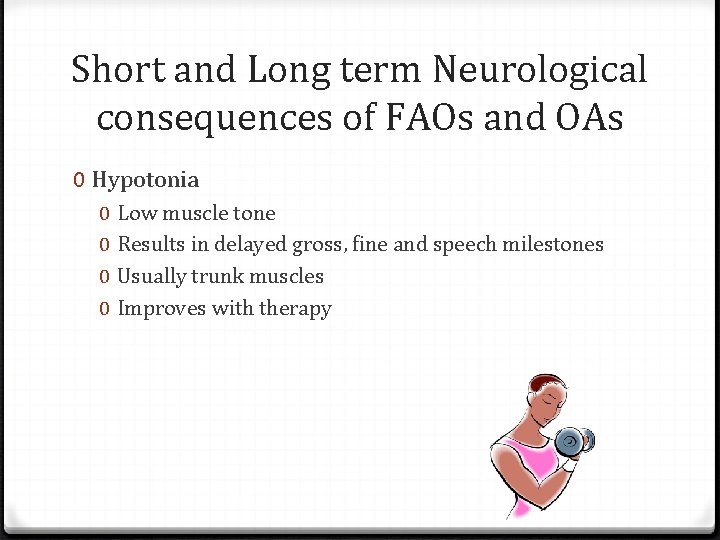 Short and Long term Neurological consequences of FAOs and OAs

0 Hypotonia
0 Low muscle tone
0 Results in delayed gross, fine and speech milestones
0 Usually trunk muscles
0 Improves with therapy